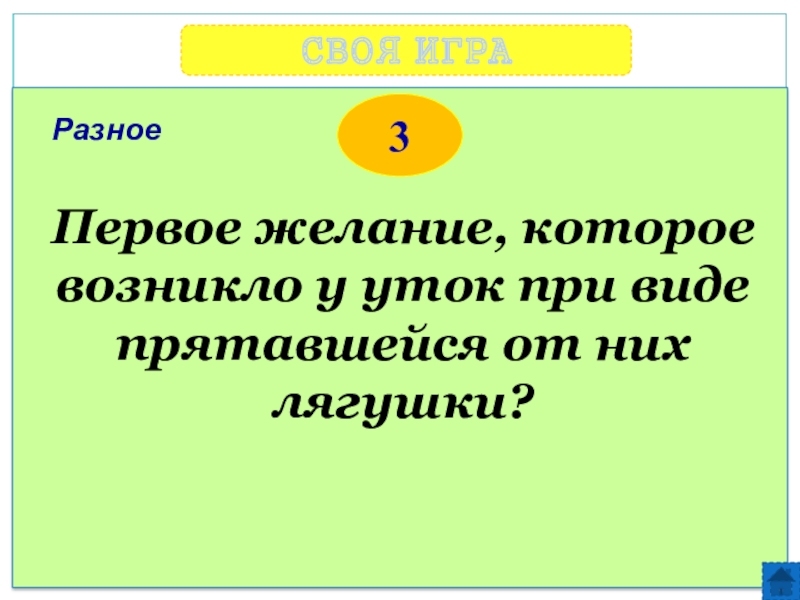 СВОЯ ИГРА

Разное

3

Первое желание, которое возникло у уток при виде прятавшейся от них лягушки?